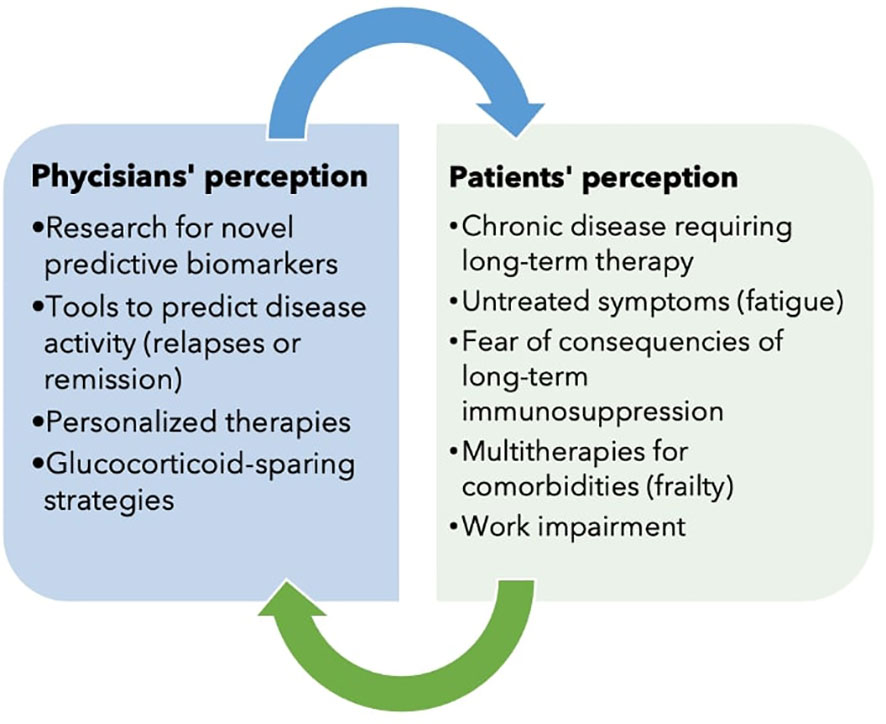 **Phycisians' perception**

•Research for novel predictive biomarkers
•Tools to predict disease activity (relapses or remission)
•Personalized therapies
•Glucocorticoid-sparing strategies

**Patients' perception**

•Chronic disease requiring long-term therapy
•Untreated symptoms (fatigue)
•Fear of consequencies of long-term immunosuppression
•Multitherapies for comorbidities (frailty)
•Work impairment